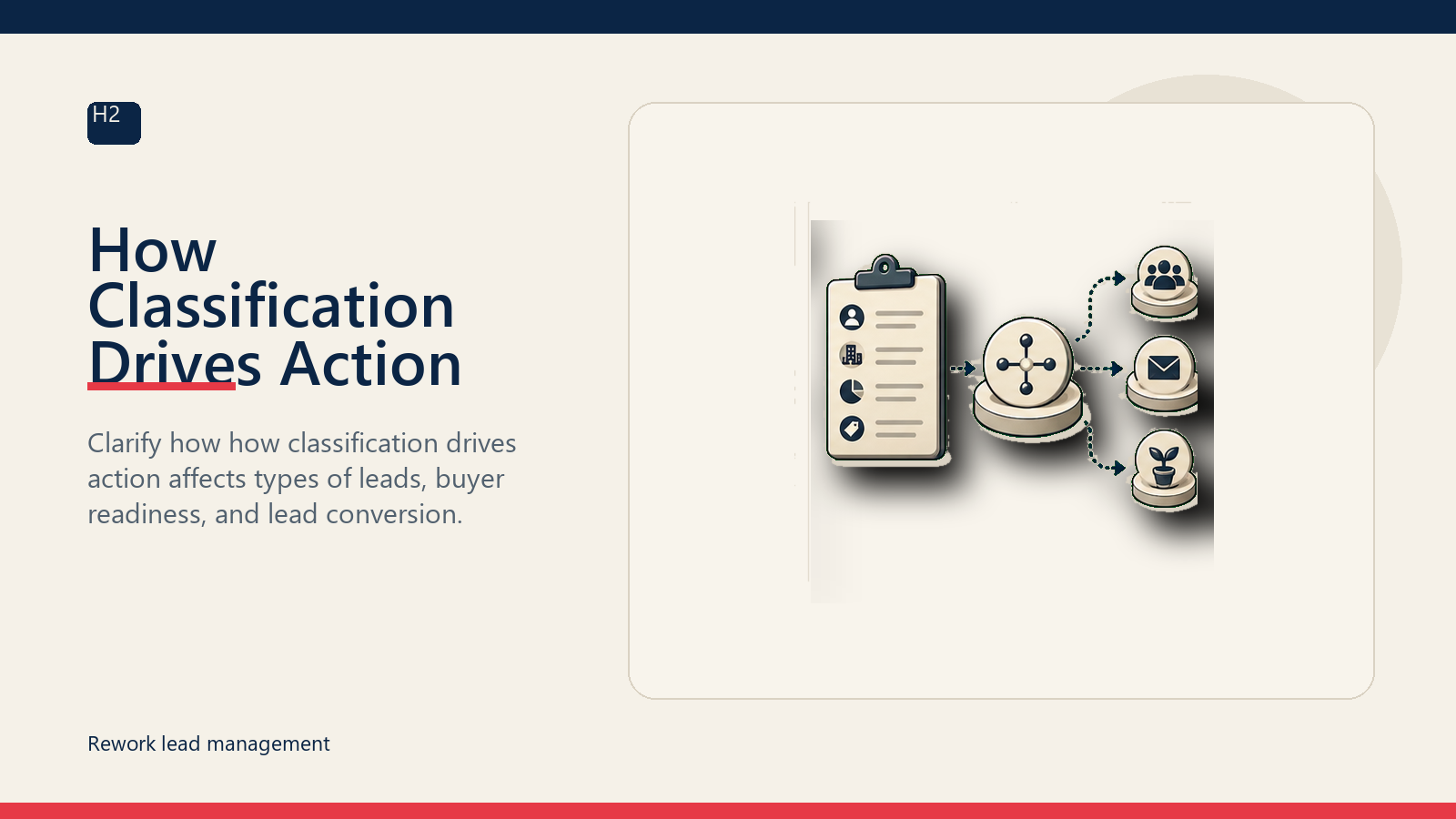 H2

How Classification Drives Action

Clarify how how classification drives action affects types of leads, buyer readiness, and lead conversion.

Rework lead management